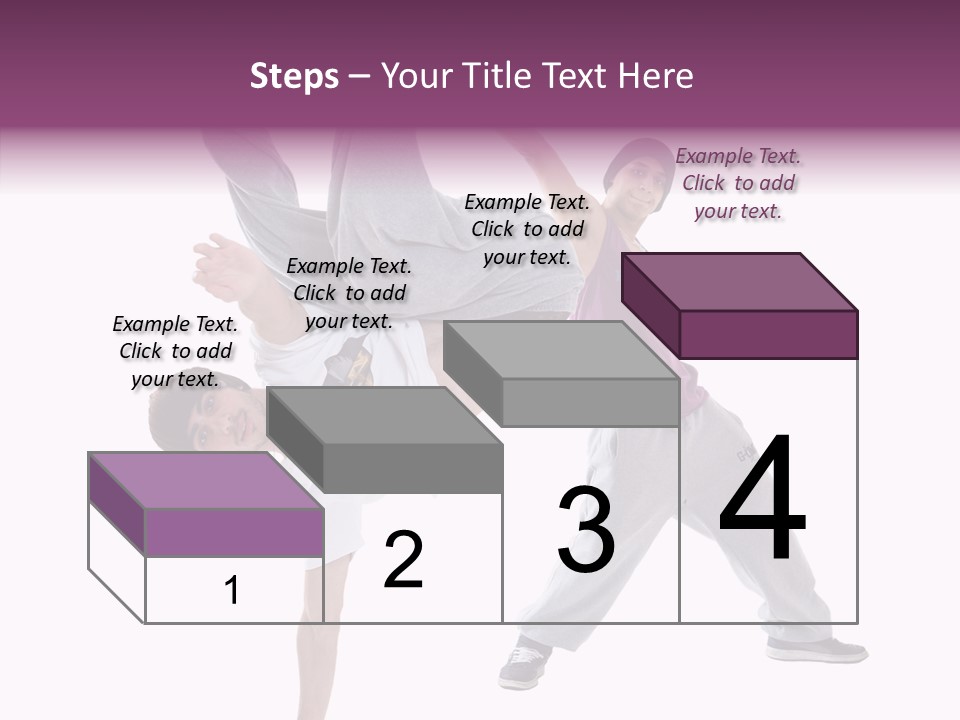 Steps – Your Title Text Here

Example Text. Click to add your text.

Example Text. Click to add your text.

Example Text. Click to add your text.

Example Text. Click to add your text.

1

2

3

4